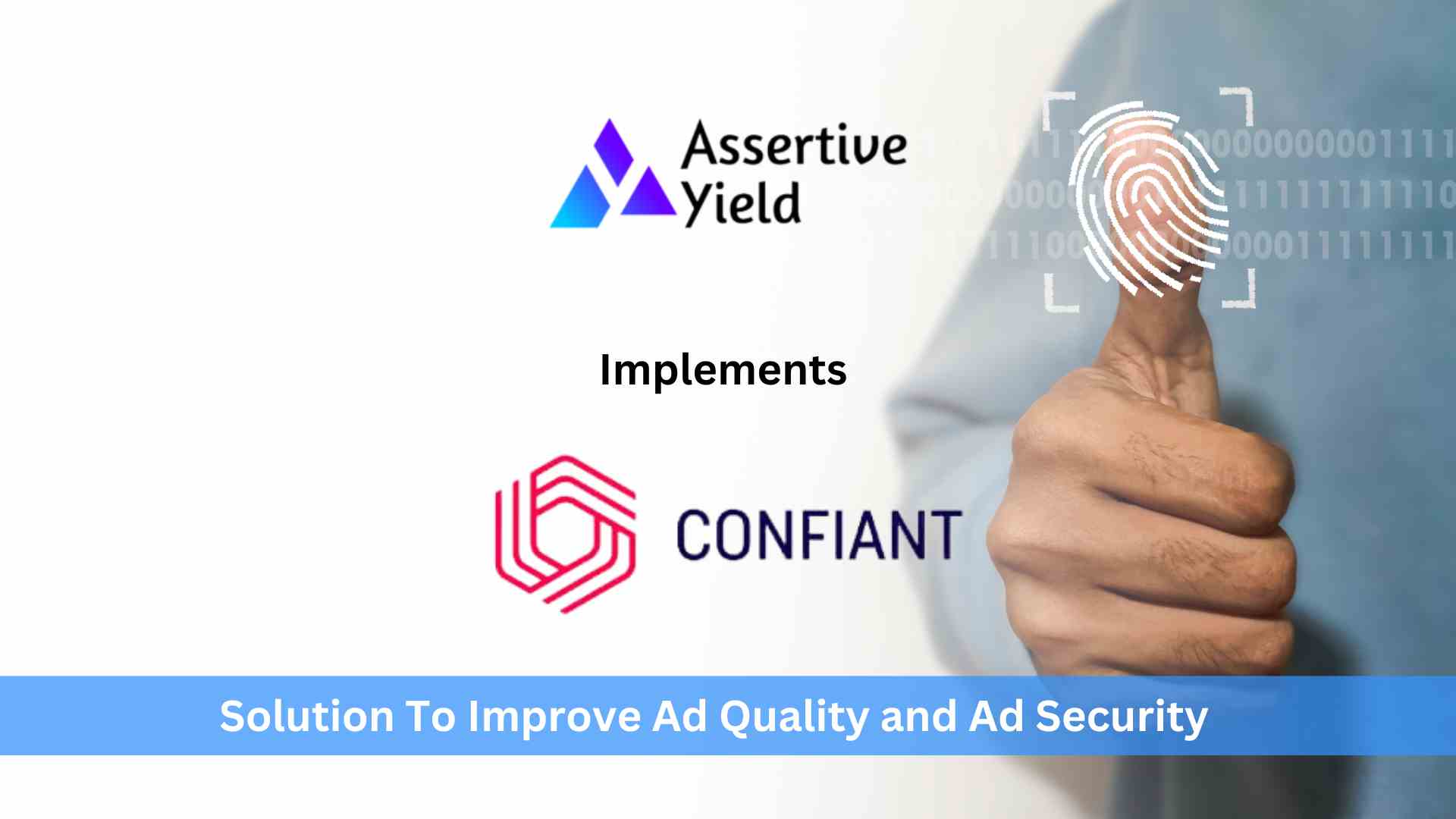 Assertive Yield

Implements

CONFIANT

Solution To Improve Ad Quality and Ad Security